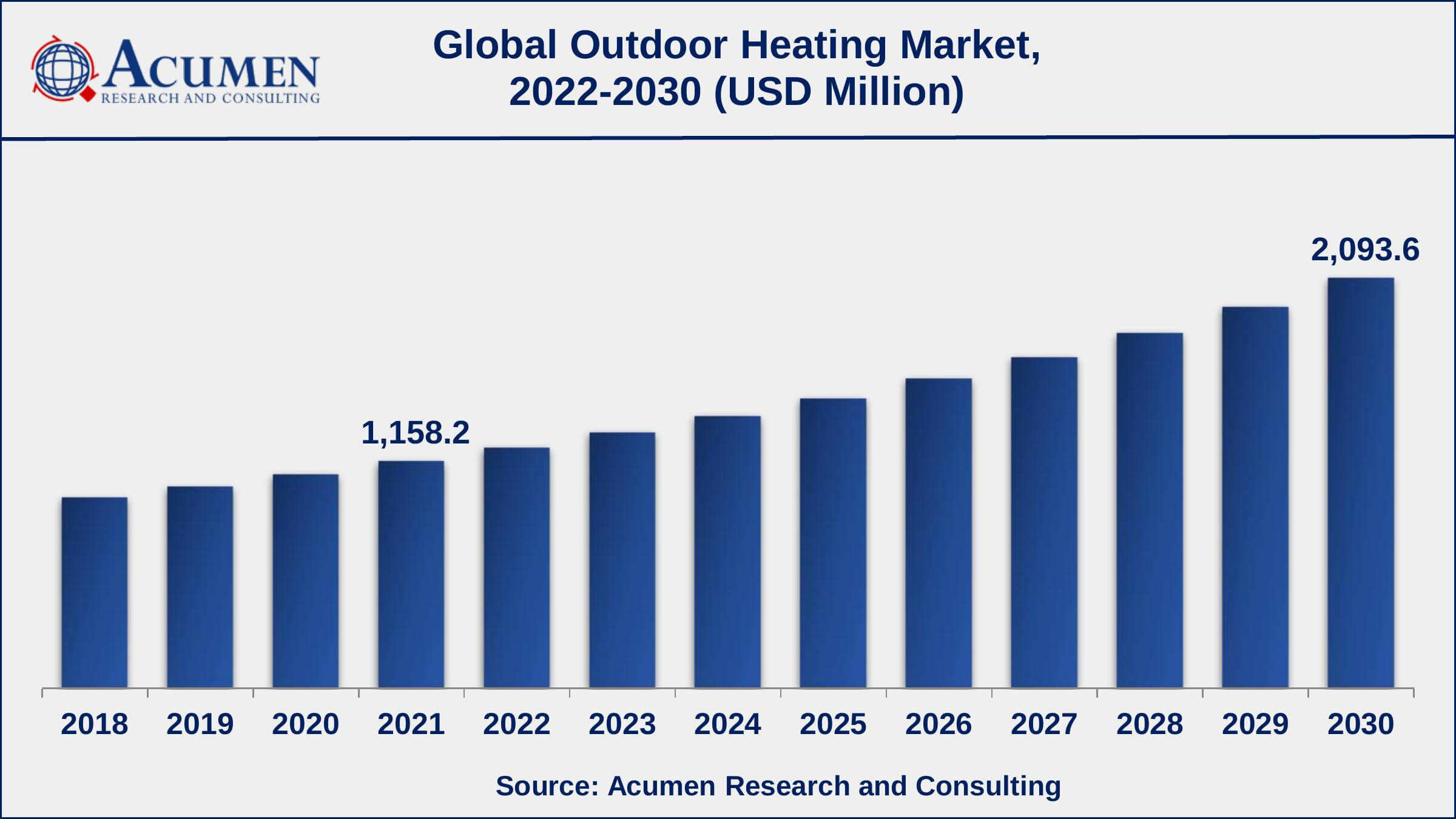 ACUMEN
RESEARCH AND CONSULTING

Global Outdoor Heating Market, 2022-2030 (USD Million)

1,158.2

2,093.6

2018 2019 2020 2021 2022 2023 2024 2025 2026 2027 2028 2029 2030

Source: Acumen Research and Consulting